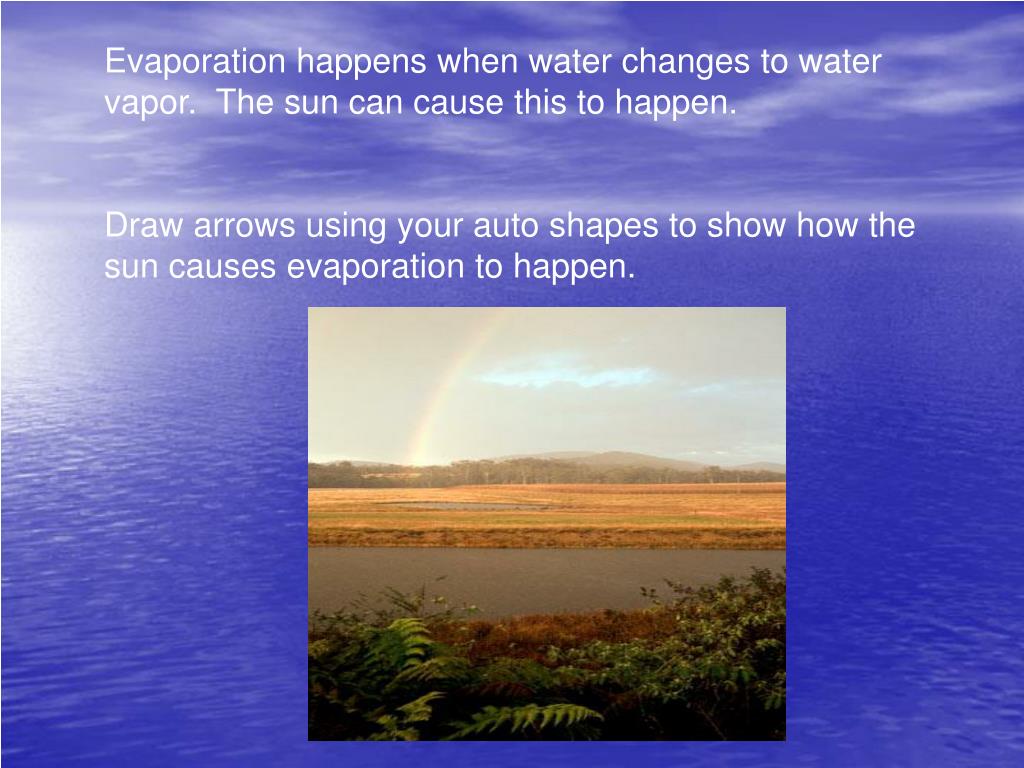 Evaporation happens when water changes to water vapor.  The sun can cause this to happen.

Draw arrows using your auto shapes to show how the sun causes evaporation to happen.